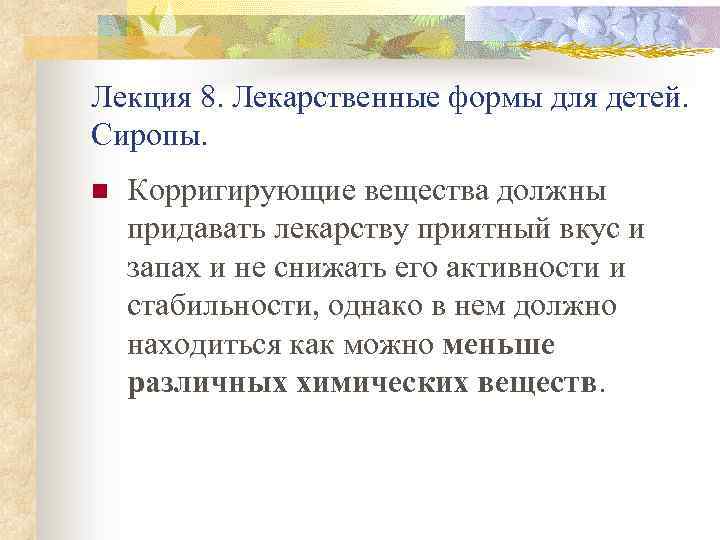 Лекция 8. Лекарственные формы для детей. Сиропы.

Корригирующие вещества должны придавать лекарству приятный вкус и запах и не снижать его активности и стабильности, однако в нем должно находиться как можно меньше различных химических веществ.